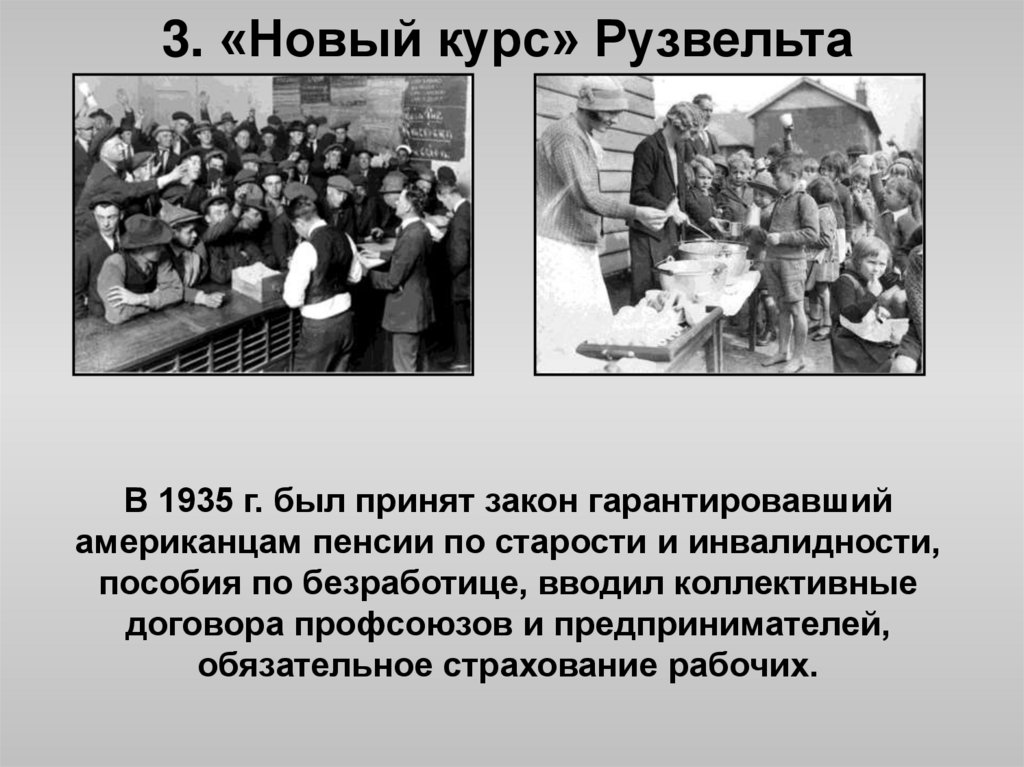 3. «Новый курс» Рузвельта

В 1935 г. был принят закон гарантировавший американцам пенсии по старости и инвалидности, пособия по безработице, вводил коллективные договора профсоюзов и предпринимателей, обязательное страхование рабочих.